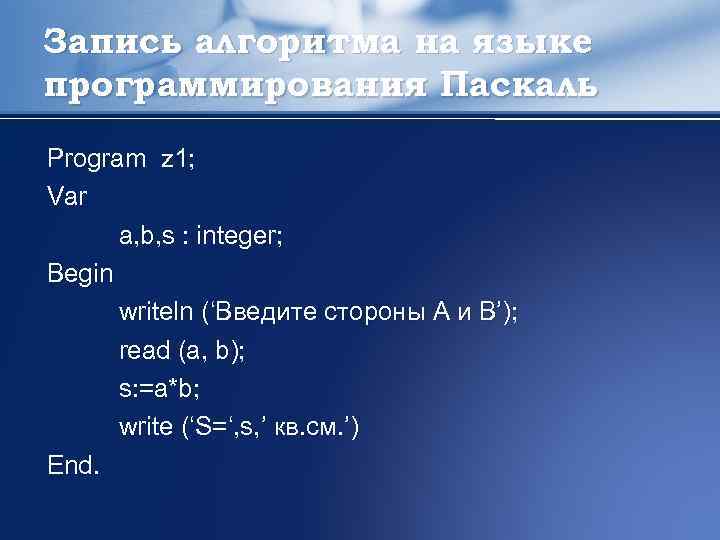 Запись алгоритма на языке программирования Паскаль

Program z1;
Var
a,b,s : integer;
Begin
writeln (‘Введите стороны А и В’);
read (a, b);
s:=a*b;
write (‘S=‘,s,’ кв.см.’)
End.